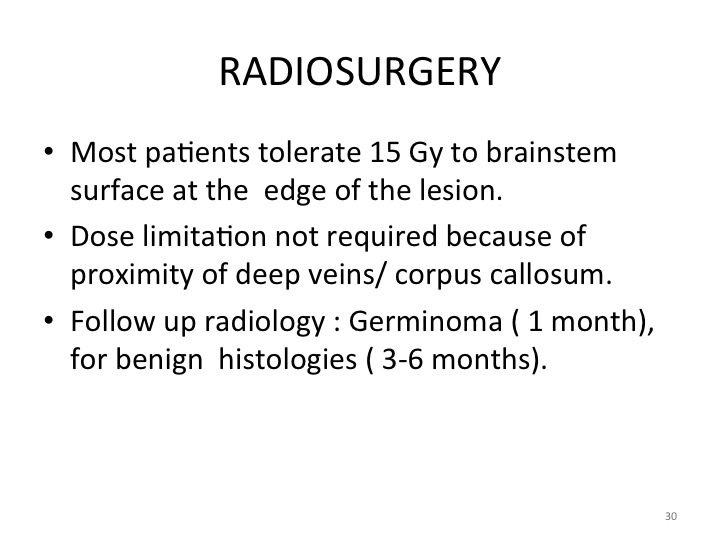 RADIOSURGERY

• Most patients tolerate 15 Gy to brainstem surface at the edge of the lesion.
• Dose limitation not required because of proximity of deep veins/ corpus callosum.
• Follow up radiology : Germinoma ( 1 month), for benign histologies ( 3-6 months).

30